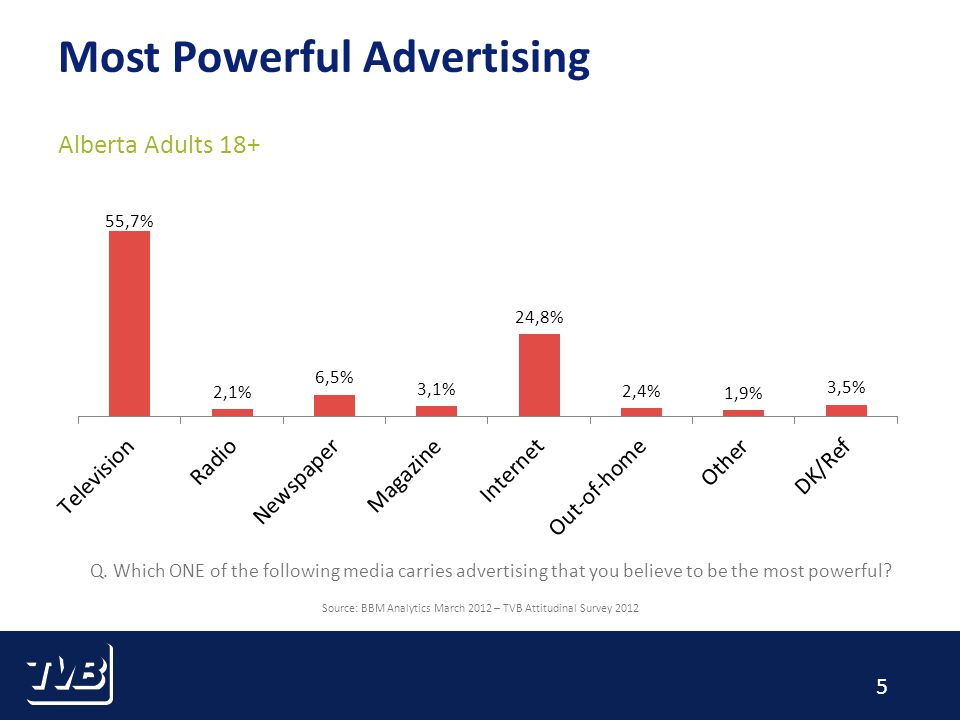 Most Powerful Advertising

Alberta Adults 18+

55,7%
2,1%
6,5%
3,1%
24,8%
2,4%
1,9%
3,5%

Television
Radio
Newspaper
Magazine
Internet
Out-of-home
Other
DK/Ref

Q. Which ONE of the following media carries advertising that you believe to be the most powerful?

Source: BBM Analytics March 2012 – TVB Attitudinal Survey 2012

TVB

5